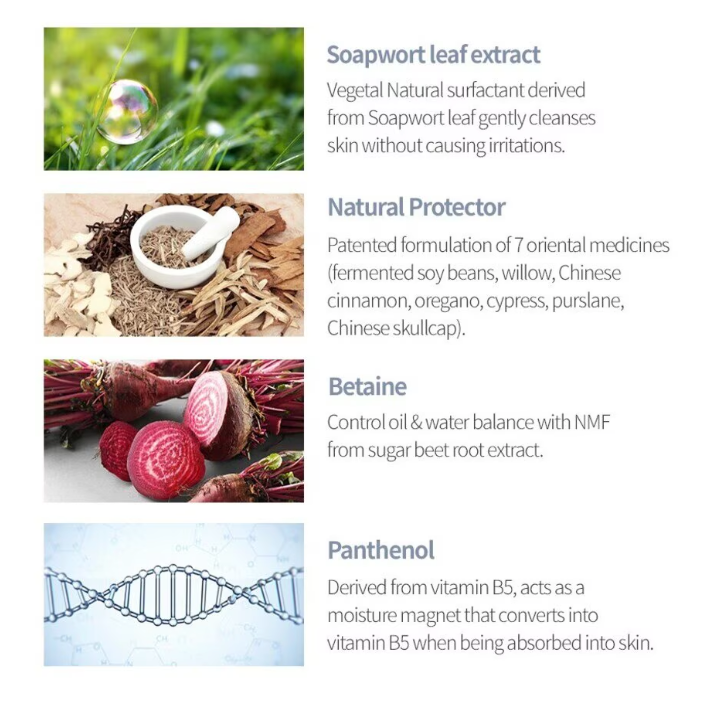 Soapwort leaf extract
Vegetal Natural surfactant derived from Soapwort leaf gently cleanses skin without causing irritations.

Natural Protector
Patented formulation of 7 oriental medicines (fermented soy beans, willow, Chinese cinnamon, oregano, cypress, purslane, Chinese skullcap).

Betaine
Control oil & water balance with NMF from sugar beet root extract.

Panthenol
Derived from vitamin B5, acts as a moisture magnet that converts into vitamin B5 when being absorbed into skin.